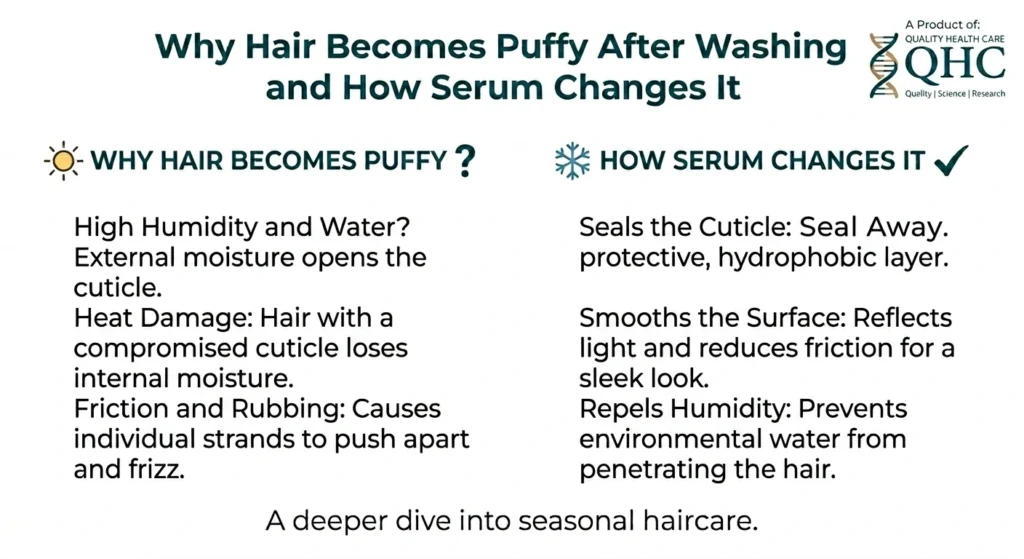 Why Hair Becomes Puffy After Washing and How Serum Changes It

A Product of:
QUALITY HEALTH CARE
QHC
Quality | Science | Research

WHY HAIR BECOMES PUFFY ?

High Humidity and Water? External moisture opens the cuticle.
Heat Damage: Hair with a compromised cuticle loses internal moisture.
Friction and Rubbing: Causes individual strands to push apart and frizz.

HOW SERUM CHANGES IT ✓

Seals the Cuticle: Seal Away. protective, hydrophobic layer.

Smooths the Surface: Reflects light and reduces friction for a sleek look.
Repels Humidity: Prevents environmental water from penetrating the hair.

A deeper dive into seasonal haircare.